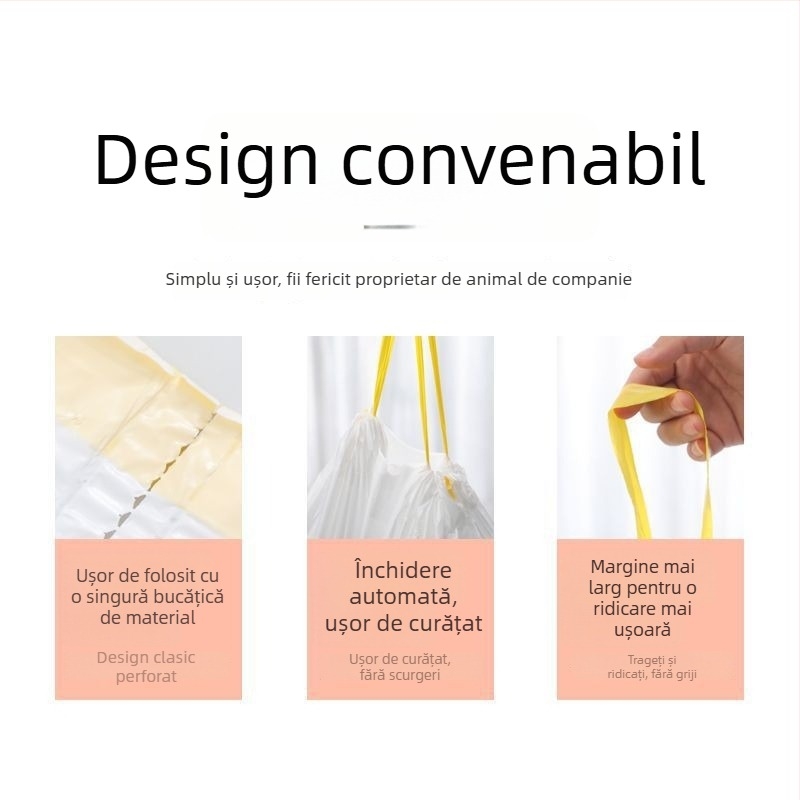 Design convenabil

Simplu și ușor, fii fericit proprietar de animal de companie

Ușor de folosit cu o singură bucățică de material

Design clasic perforat

Închidere automată, ușor de curățat

Ușor de curățat, fără scurgeri

Margine mai larg pentru o ridicare mai ușoară

Trageți și ridicați, fără griji